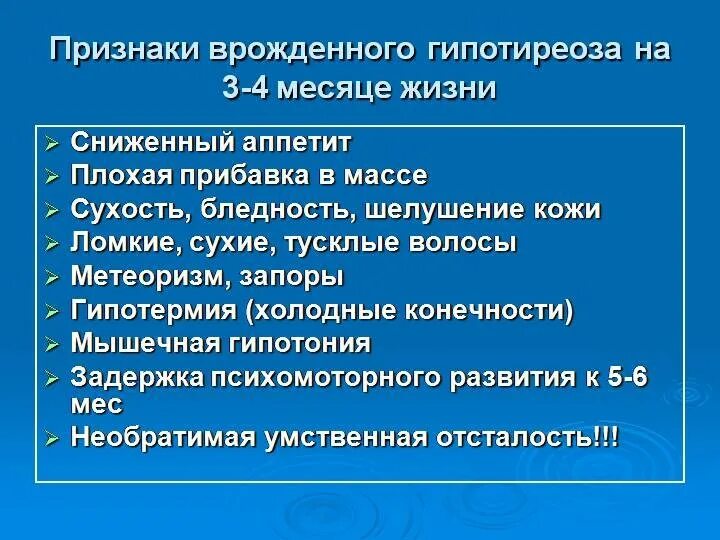 Признаки врожденного гипотиреоза на 3-4 месяце жизни

➢ Сниженный аппетит
➢ Плохая прибавка в массе
➢ Сухость, бледность, шелушение кожи
➢ Ломкие, сухие, тусклые волосы
➢ Метеоризм, запоры
➢ Гипотермия (холодные конечности)
➢ Мышечная гипотония
➢ Задержка психомоторного развития к 5-6 мес
➢ Необратимая умственная отсталость!!!